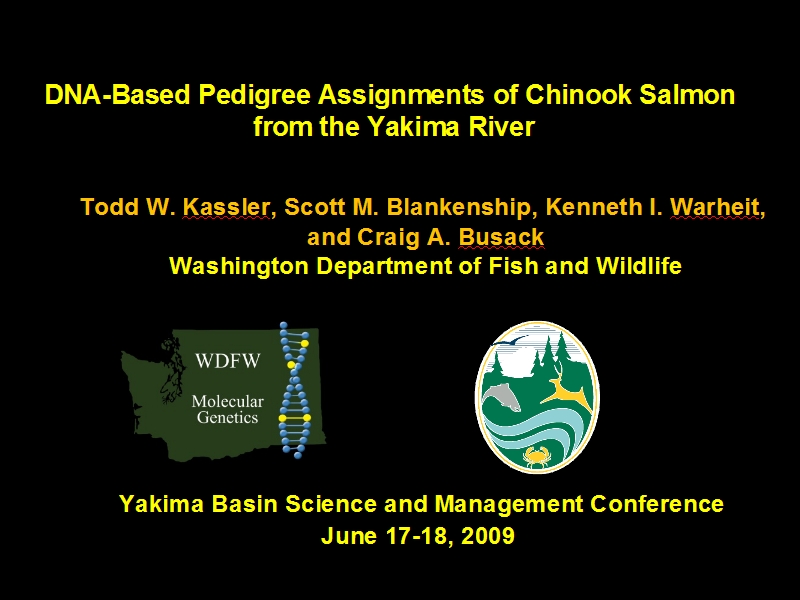 DNA-Based Pedigree Assignments of Chinook Salmon from the Yakima River

Todd W. Kassler, Scott M. Blankenship, Kenneth I. Warheit, and Craig A. Busack
Washington Department of Fish and Wildlife

WDFW
Molecular Genetics

Yakima Basin Science and Management Conference
June 17-18, 2009